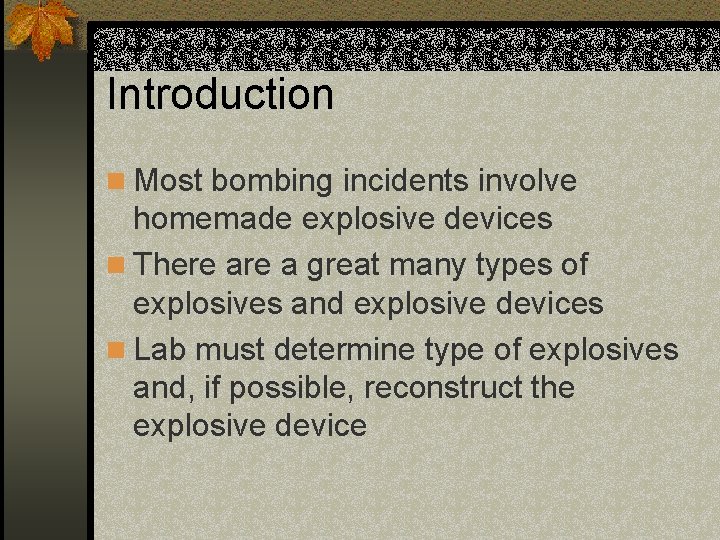 Introduction

Most bombing incidents involve homemade explosive devices

There are a great many types of explosives and explosive devices

Lab must determine type of explosives and, if possible, reconstruct the explosive device